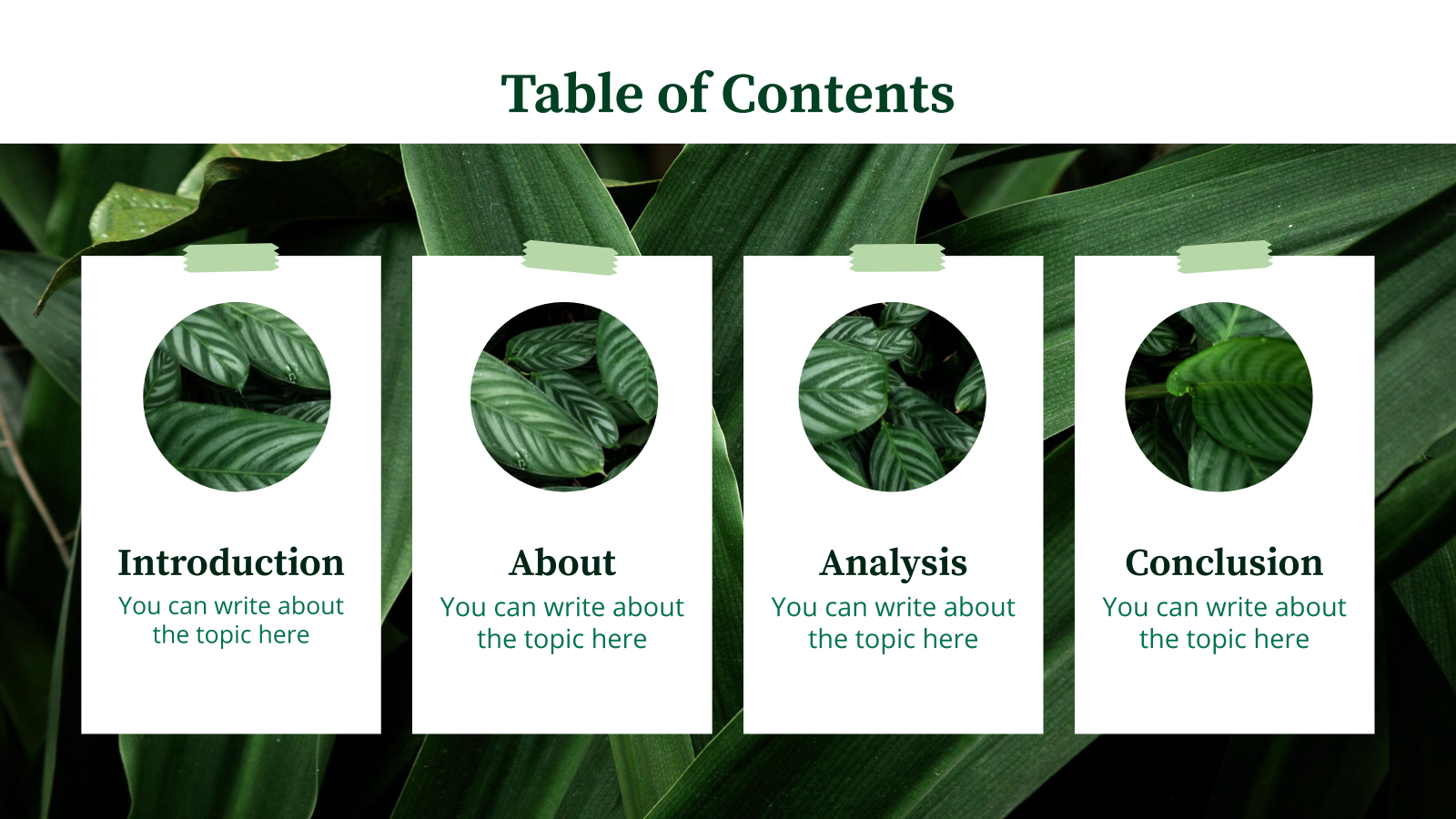 Table of Contents

Introduction
You can write about the topic here

About
You can write about the topic here

Analysis
You can write about the topic here

Conclusion
You can write about the topic here